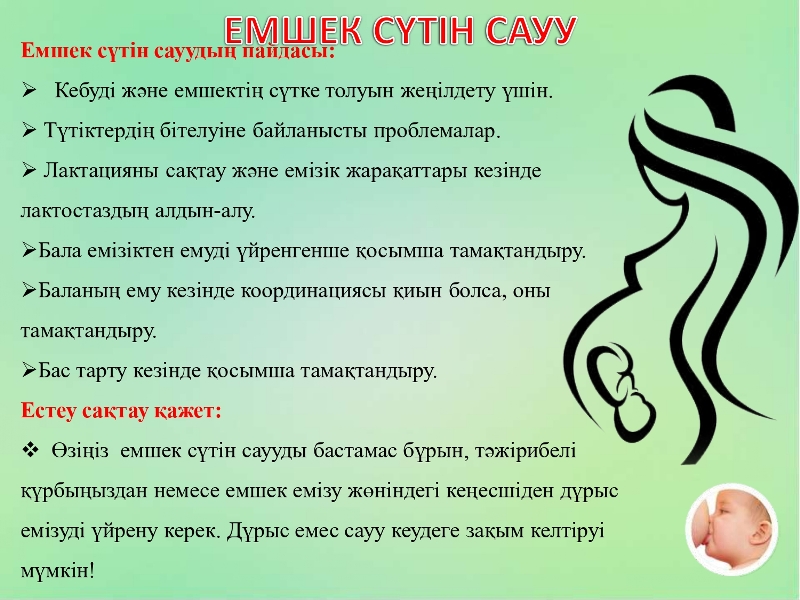 ЕМШЕК СҮТІН САУУ

Емшек сүтін саудың пайдасы:

➢ Кебуді және емшектің сүтке толуын жеңілдету үшін.

➢ Түтіктердің бітелуіне байланысты проблемалар.

➢ Лактацияны сақтау және емізік жарақаттары кезінде лактостаздың алдын-алу.

➢Бала емізіктен емуді үйренгенше қосымша тамақтандыру.

➢Баланың ему кезінде координациясы қиын болса, оны тамақтандыру.

➢Бас тарту кезінде қосымша тамақтандыру.

Естеу сақтау қажет:

❖ Өзіңіз емшек сүтін сауды бастамас бұрын, тәжірибелі құрбыңыздан немесе емшек емізу жөніндегі кеңесшіден дұрыс емізуді үйрену керек. Дұрыс емес сауу кеудеге зақым келтіруі мүмкін!